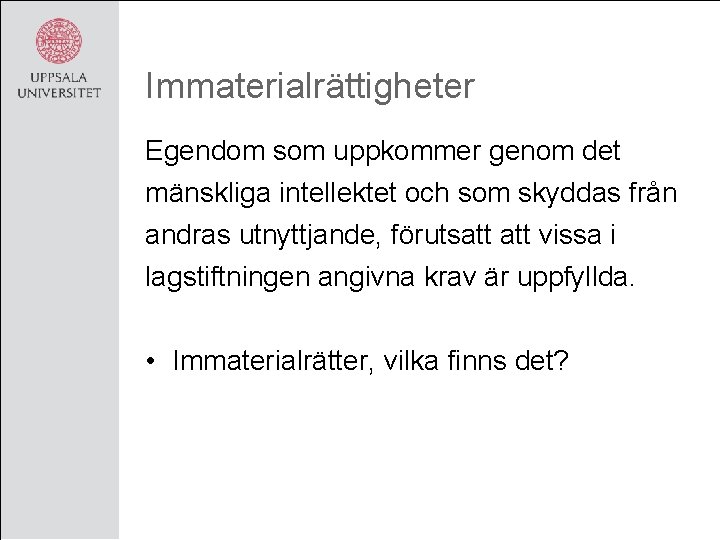 UPPSALA UNIVERSITET

Immaterialrättigheter

Egendom som uppkommer genom det mänskliga intellektet och som skyddas från andras utnyttjande, förutsatt att vissa i lagstiftningen angivna krav är uppfyllda.

• Immaterialrätter, vilka finns det?